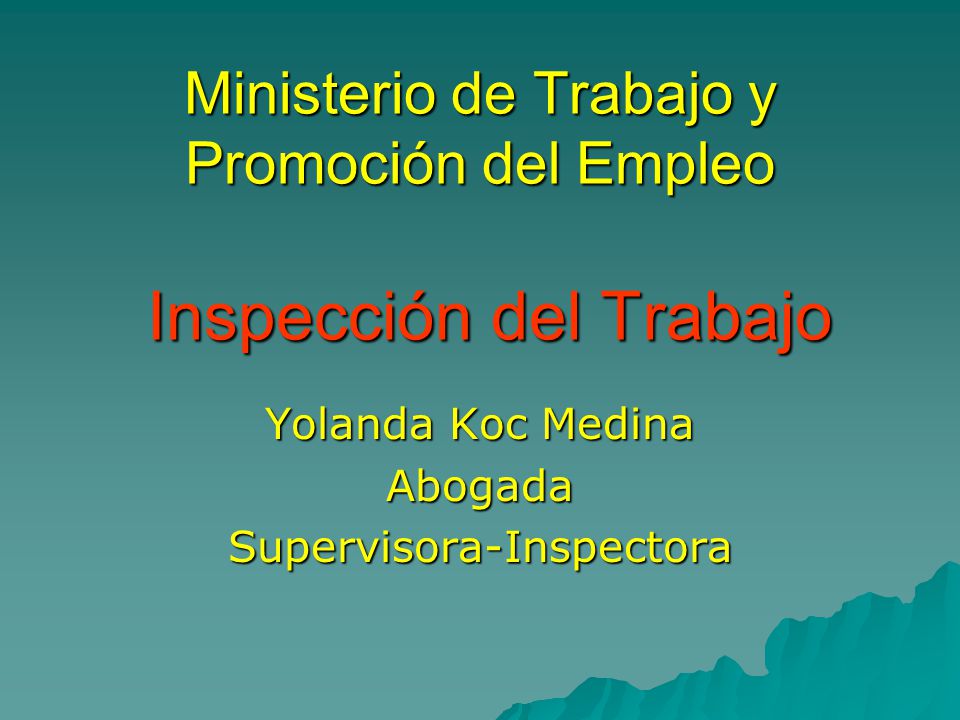 Ministerio de Trabajo y Promoción del Empleo

Inspección del Trabajo

Yolanda Koc Medina
Abogada
Supervisora-Inspectora